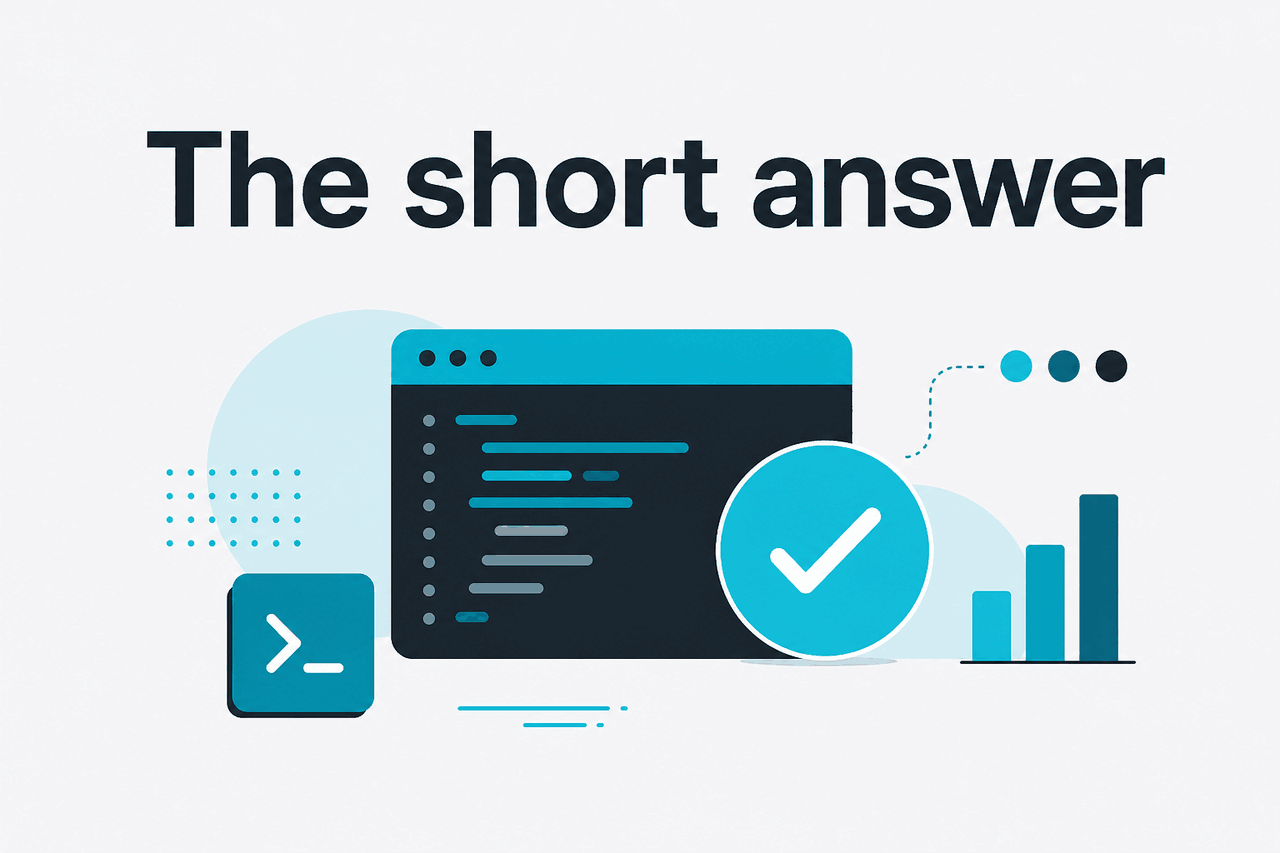 The short answer